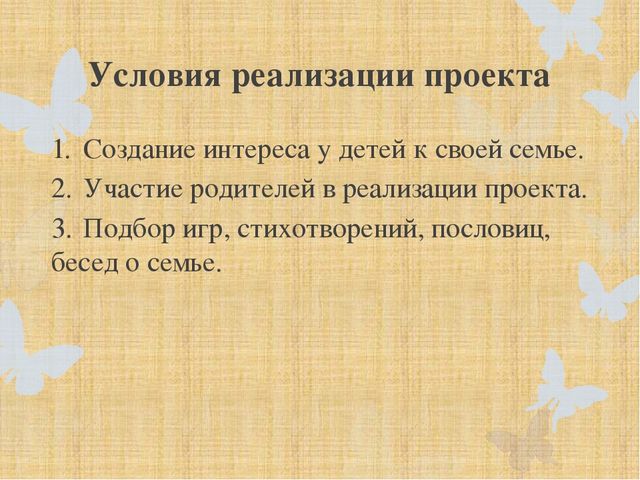 Условия реализации проекта

1. Создание интереса у детей к своей семье.

2. Участие родителей в реализации проекта.

3. Подбор игр, стихотворений, пословиц, бесед о семье.